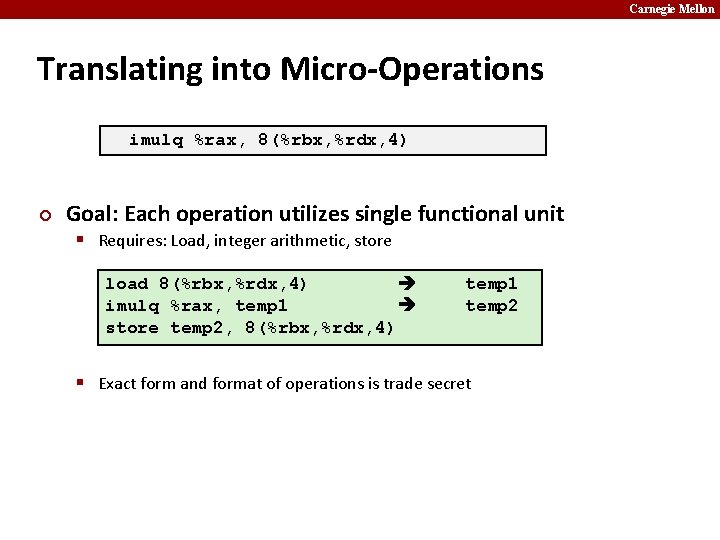 Carnegie Mellon

Translating into Micro-Operations

imulq %rax, 8(%rbx,%rdx,4)

Goal: Each operation utilizes single functional unit

Requires: Load, integer arithmetic, store

load 8(%rbx,%rdx,4) → temp1
imulq %rax, temp1 → temp2
store temp2, 8(%rbx,%rdx,4)

Exact form and format of operations is trade secret